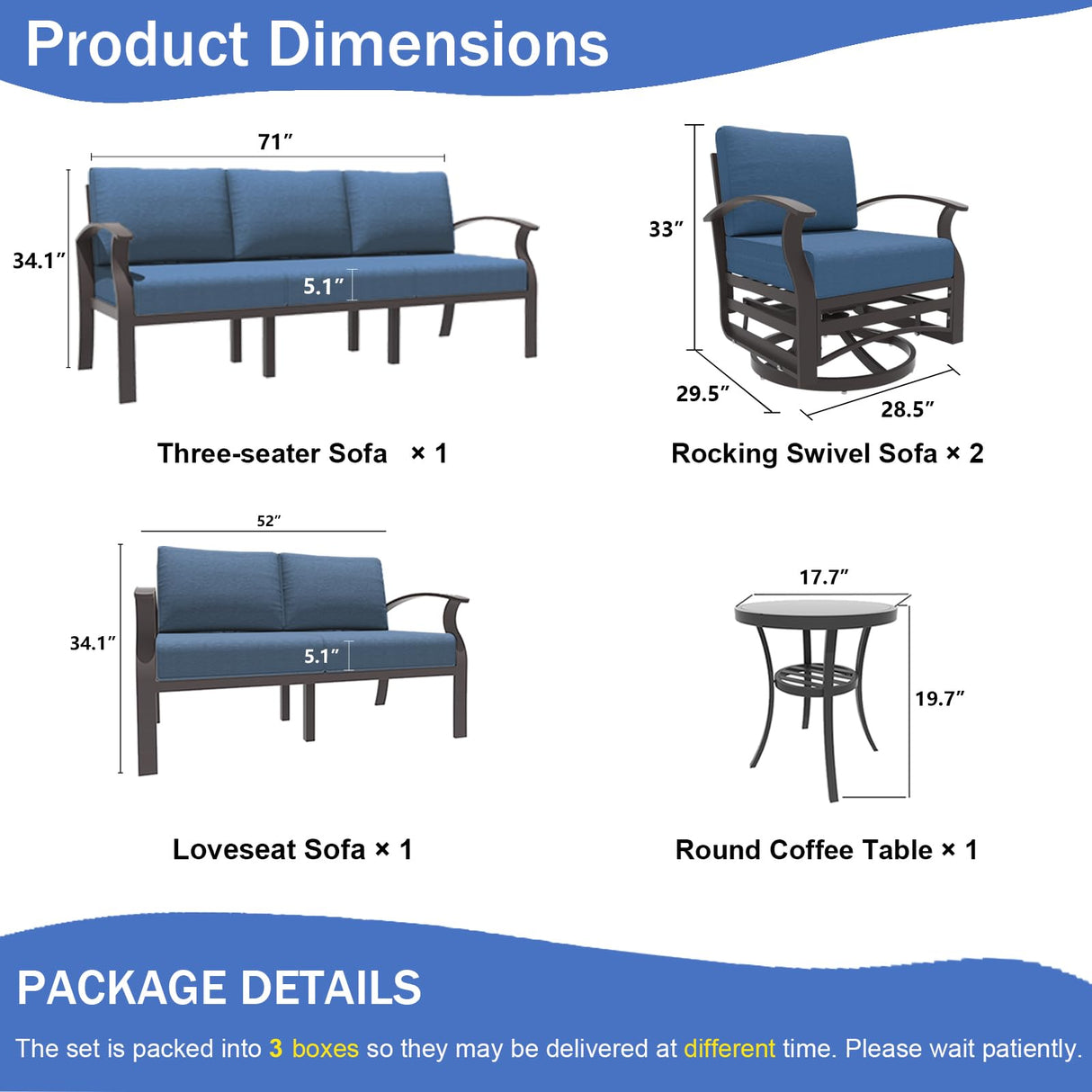 Product Dimensions

71″

34.1″

5.1″

Three-seater Sofa × 1

33″

29.5″

28.5″

Rocking Swivel Sofa × 2

52″

34.1″

5.1″

Loveseat Sofa × 1

17.7″

19.7″

Round Coffee Table × 1

PACKAGE DETAILS

The set is packed into 3 boxes so they may be delivered at different time. Please wait patiently.